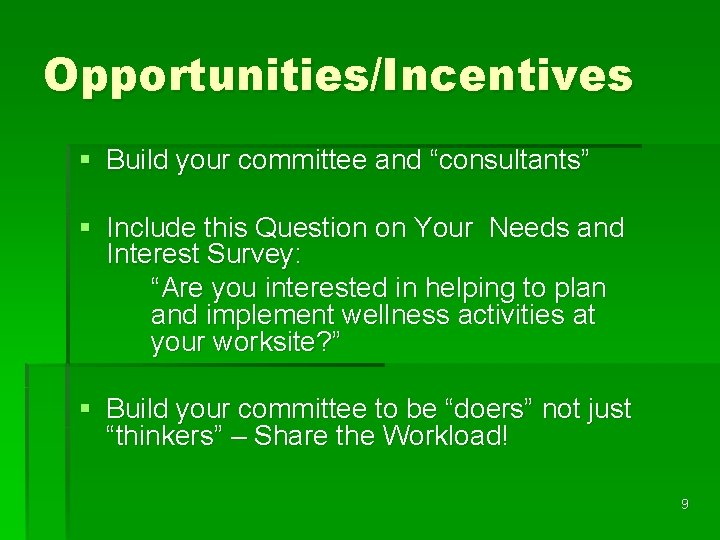 Opportunities/Incentives

▪ Build your committee and “consultants”

▪ Include this Question on Your  Needs and Interest Survey:

“Are you interested in helping to plan and implement wellness activities at your worksite?”

▪ Build your committee to be “doers” not just “thinkers” – Share the Workload!

9